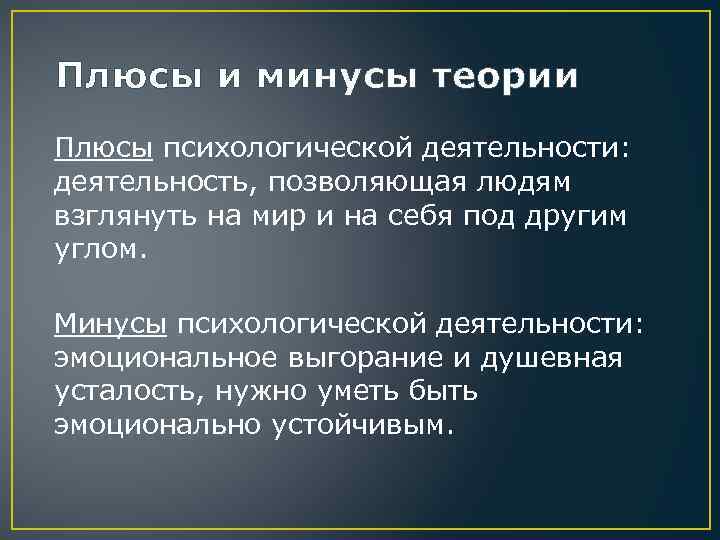 Плюсы и минусы теории

Плюсы психологической деятельности: деятельность, позволяющая людям взглянуть на мир и на себя под другим углом.

Минусы психологической деятельности: эмоциональное выгорание и душевная усталость, нужно уметь быть эмоционально устойчивым.